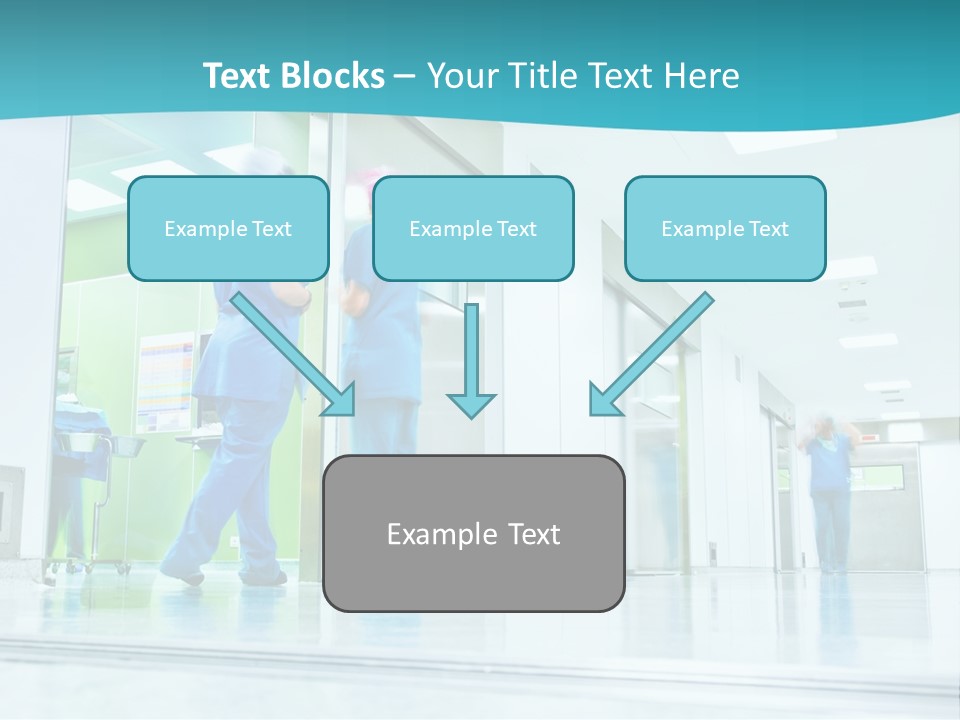 Text Blocks – Your Title Text Here

Example Text

Example Text

Example Text

Example Text